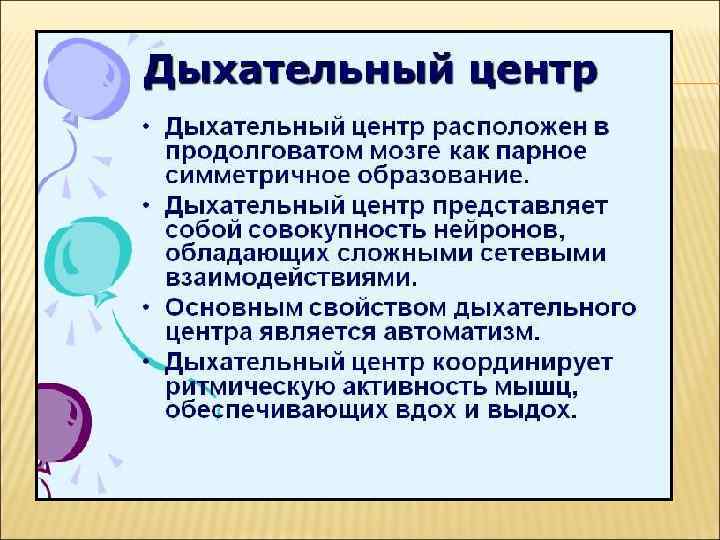 Дыхательный центр

• Дыхательный центр расположен в продолговатом мозге как парное симметричное образование.

• Дыхательный центр представляет собой совокупность нейронов, обладающих сложными сетевыми взаимодействиями.

• Основным свойством дыхательного центра является автоматизм.

• Дыхательный центр координирует ритмическую активность мышц, обеспечивающих вдох и выдох.